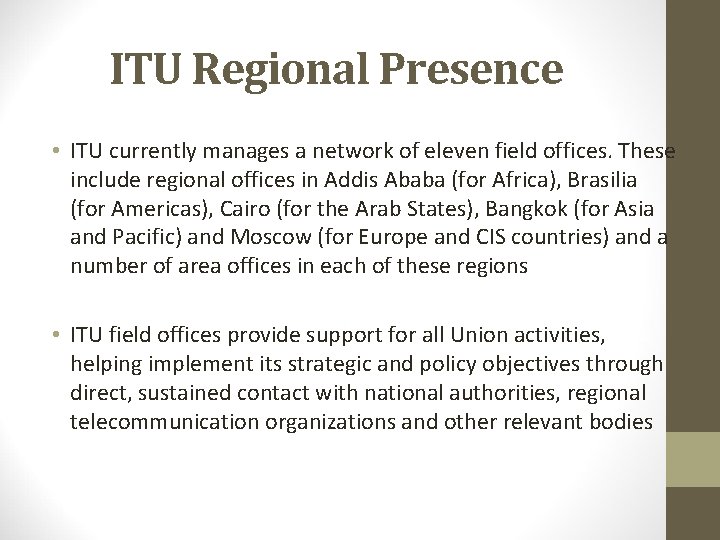 ITU Regional Presence

• ITU currently manages a network of eleven field offices. These include regional offices in Addis Ababa (for Africa), Brasilia (for Americas), Cairo (for the Arab States), Bangkok (for Asia and Pacific) and Moscow (for Europe and CIS countries) and a number of area offices in each of these regions

• ITU field offices provide support for all Union activities, helping implement its strategic and policy objectives through direct, sustained contact with national authorities, regional telecommunication organizations and other relevant bodies